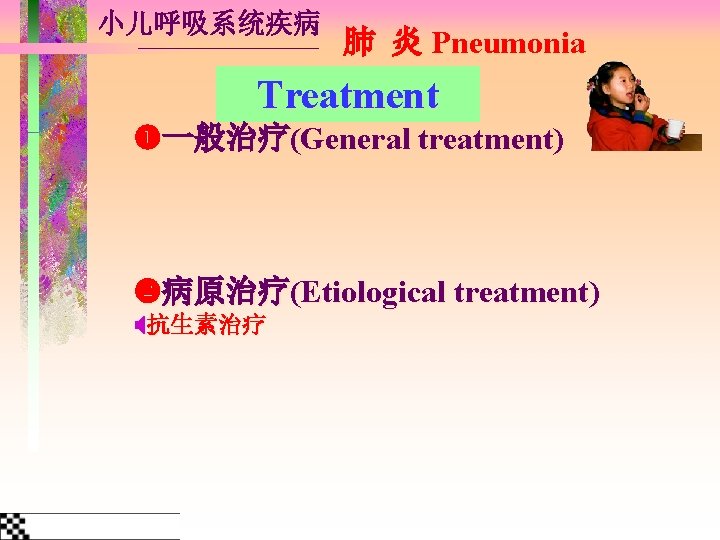 小儿呼吸系统疾病

肺 炎 Pneumonia

Treatment

❶一般治疗(General treatment)

❷病原治疗(Etiological treatment)

抗生素治疗